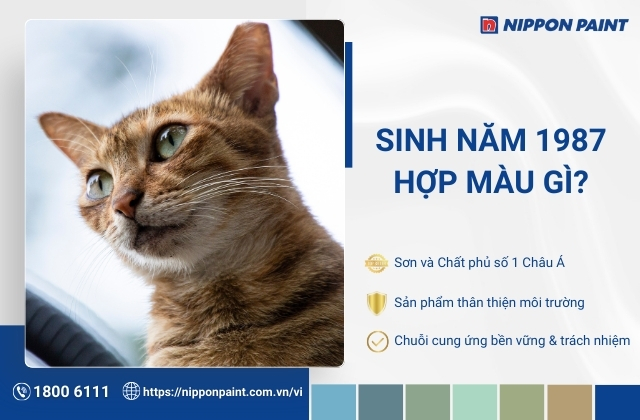 NIPPON PAINT

SINH NĂM 1987 HỢP MÀU GÌ?

Sơn và Chất phủ số 1 Châu Á

Sản phẩm thân thiện môi trường

Chuỗi cung ứng bền vững & trách nhiệm

1800 6111

https://nipponpaint.com.vn/vi